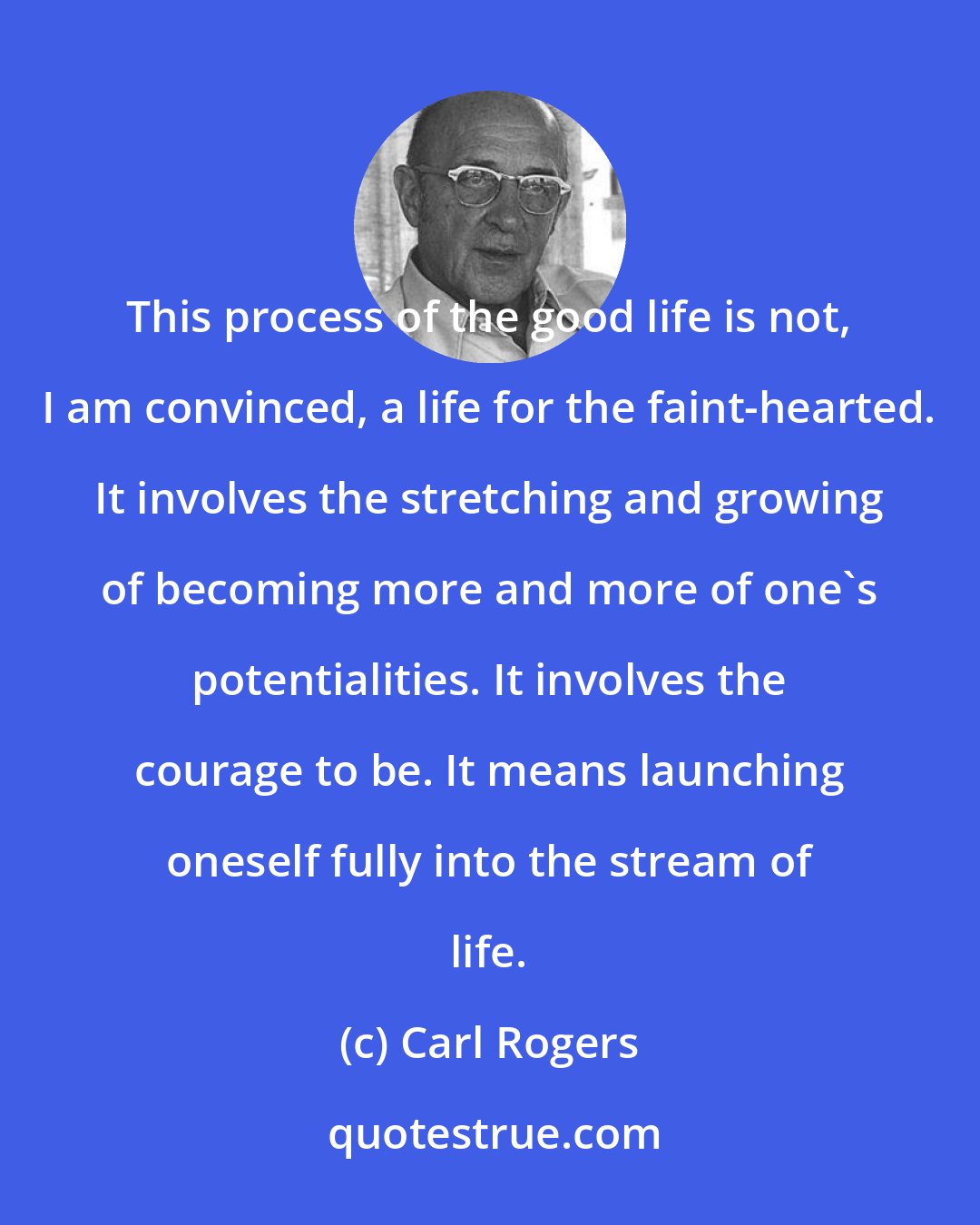 This process of the good life is not, I am convinced, a life for the faint-hearted. It involves the stretching and growing of becoming more and more of one`s potentialities. It involves the courage to be. It means launching oneself fully into the stream of life.

(c) Carl Rogers

quotestrue.com